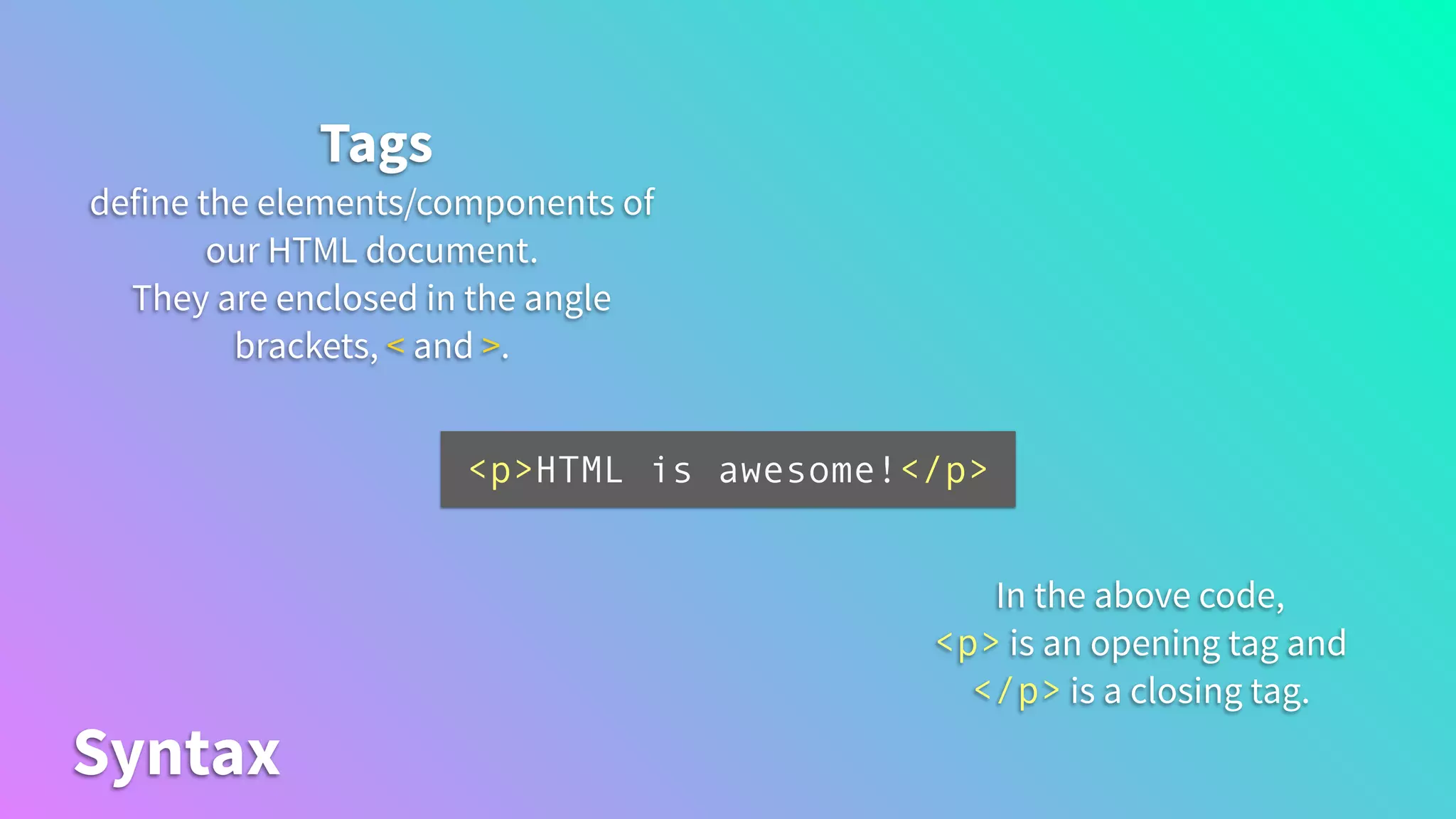 Tags
define the elements/components of our HTML document.
They are enclosed in the angle brackets, < and >.

<p>HTML is awesome!</p>

In the above code,
<p> is an opening tag and
</p> is a closing tag.

Syntax